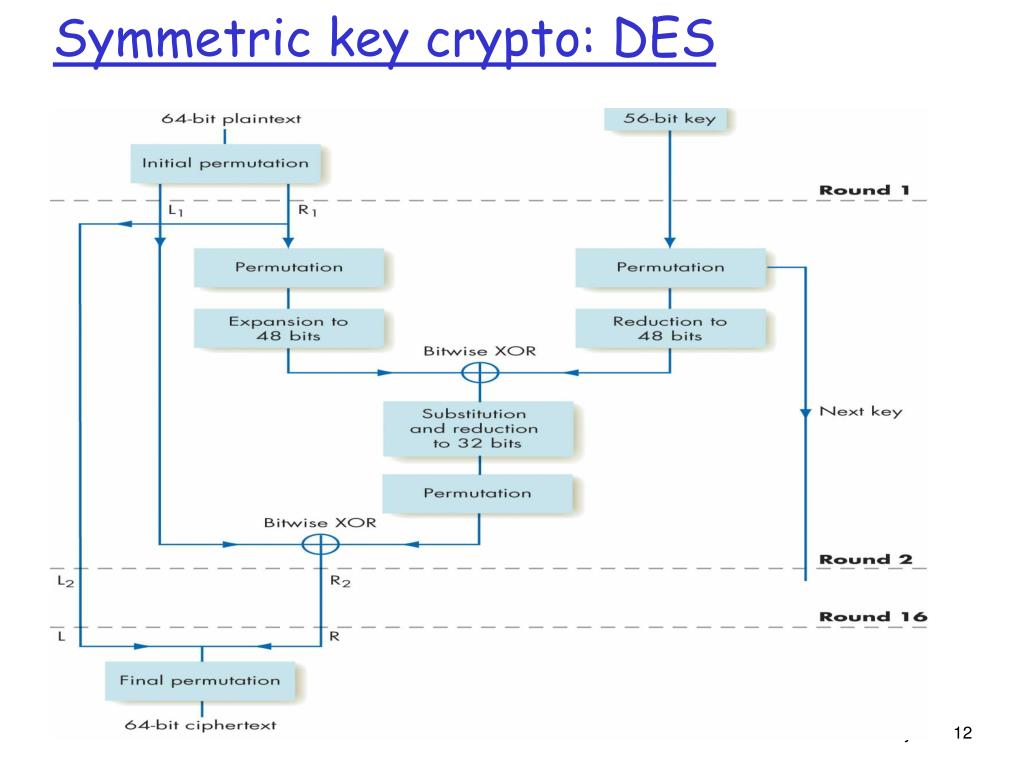 Symmetric key crypto: DES

64-bit plaintext

56-bit key

Initial permutation

Round 1

$L_1$

$R_1$

Permutation

Permutation

Expansion to 48 bits

Reduction to 48 bits

Bitwise XOR

Substitution and reduction to 32 bits

Next key

Permutation

Bitwise XOR

Round 2

$L_2$

$R_2$

Round 16

L

R

Final permutation

64-bit ciphertext

12